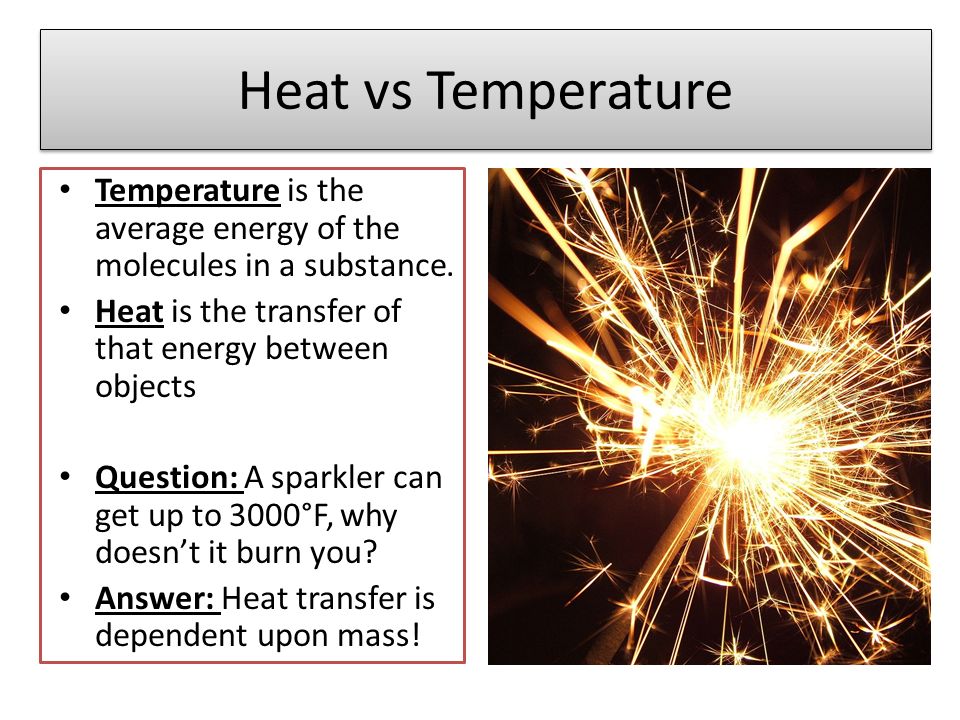 Heat vs Temperature

• Temperature is the average energy of the molecules in a substance.
• Heat is the transfer of that energy between objects

• Question: A sparkler can get up to 3000°F, why doesn't it burn you?
• Answer: Heat transfer is dependent upon mass!